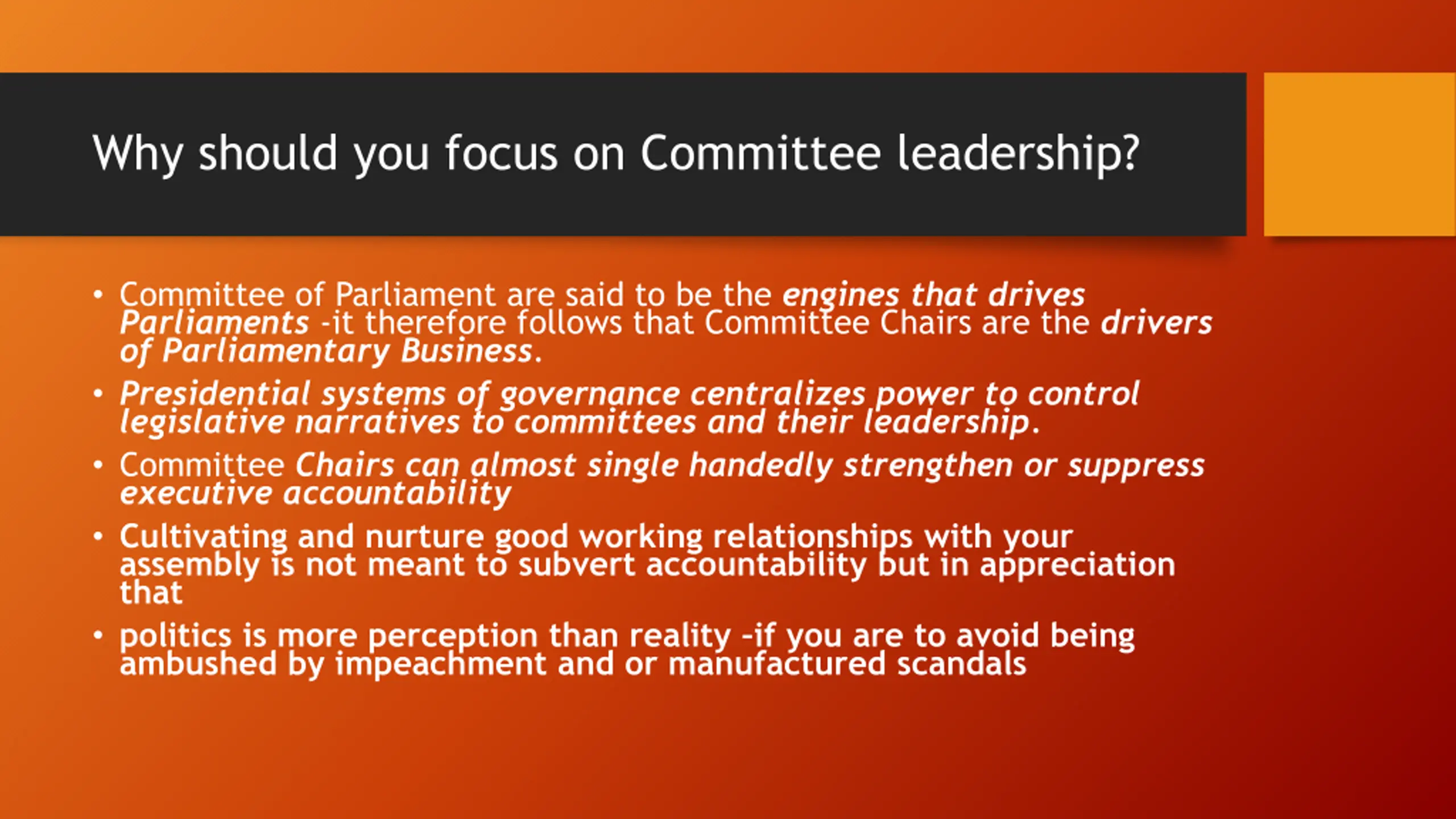 Why should you focus on Committee leadership?

• Committee of Parliament are said to be the engines that drives Parliaments -it therefore follows that Committee Chairs are the drivers of Parliamentary Business.

• Presidential systems of governance centralizes power to control legislative narratives to committees and their leadership.

• Committee Chairs can almost single handedly strengthen or suppress executive accountability

• Cultivating and nurture good working relationships with your assembly is not meant to subvert accountability but in appreciation that

• politics is more perception than reality -if you are to avoid being ambushed by impeachment and or manufactured scandals